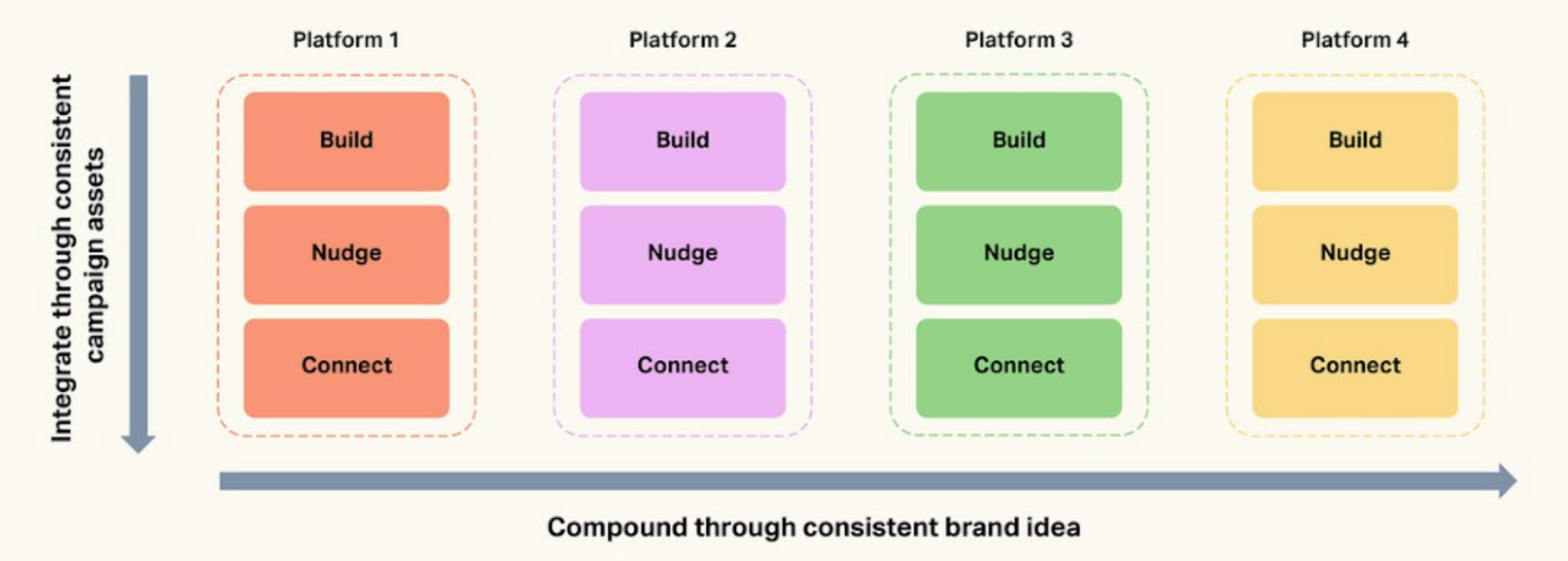 Integrate through consistent campaign assets

Platform 1

Build

Nudge

Connect

Platform 2

Build

Nudge

Connect

Platform 3

Build

Nudge

Connect

Platform 4

Build

Nudge

Connect

Compound through consistent brand idea